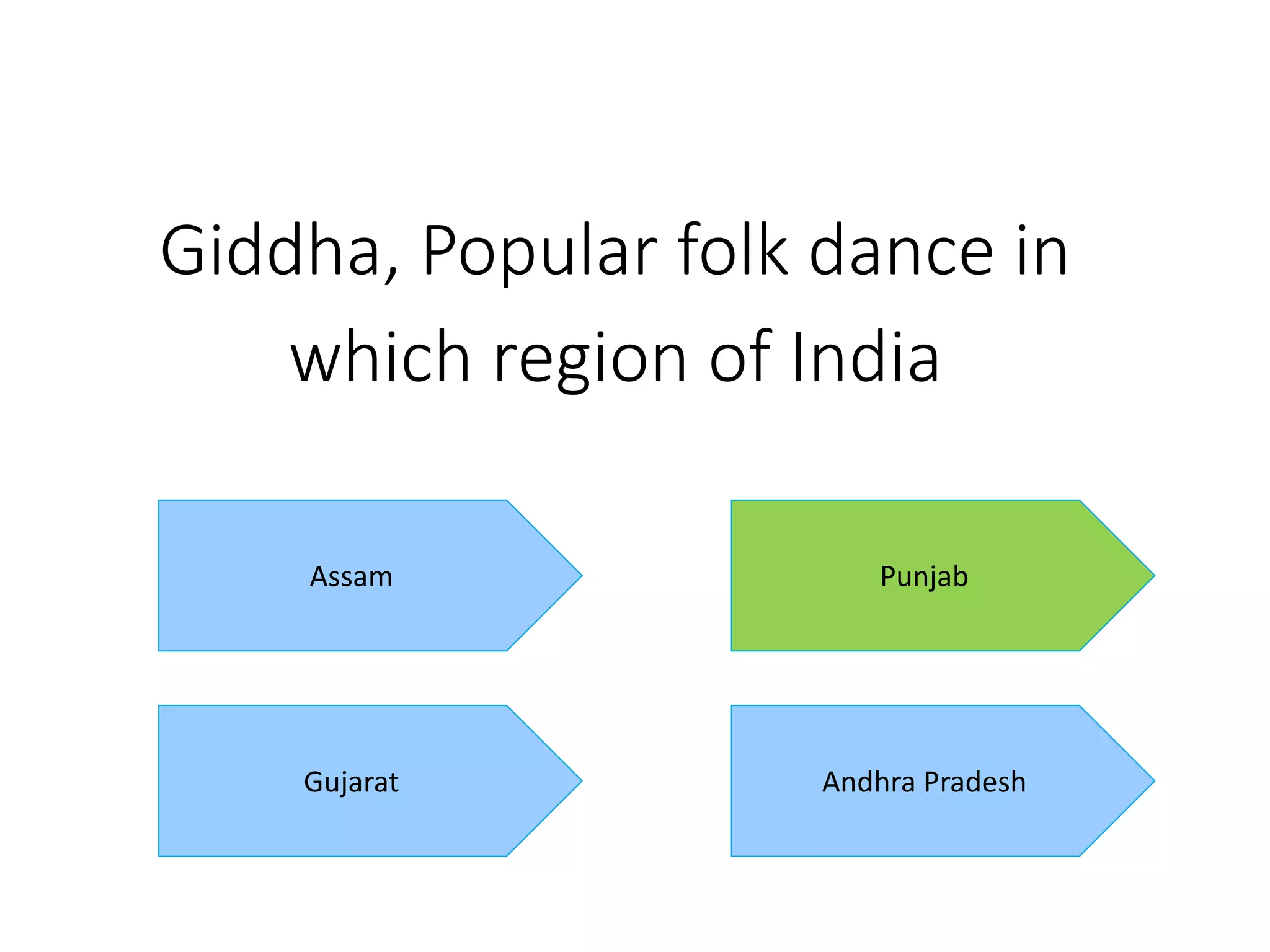 Giddha, Popular folk dance in which region of India

Assam

Punjab

Gujarat

Andhra Pradesh